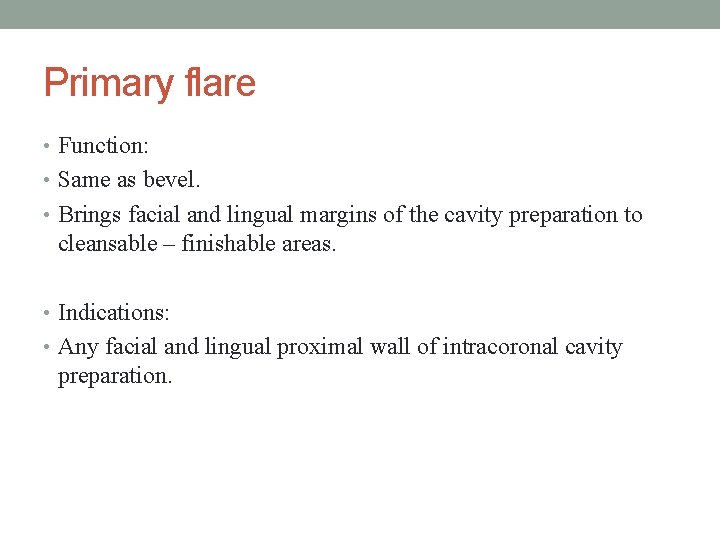 Primary flare

• Function:
• Same as bevel.
• Brings facial and lingual margins of the cavity preparation to cleansable – finishable areas.

• Indications:
• Any facial and lingual proximal wall of intracoronal cavity preparation.